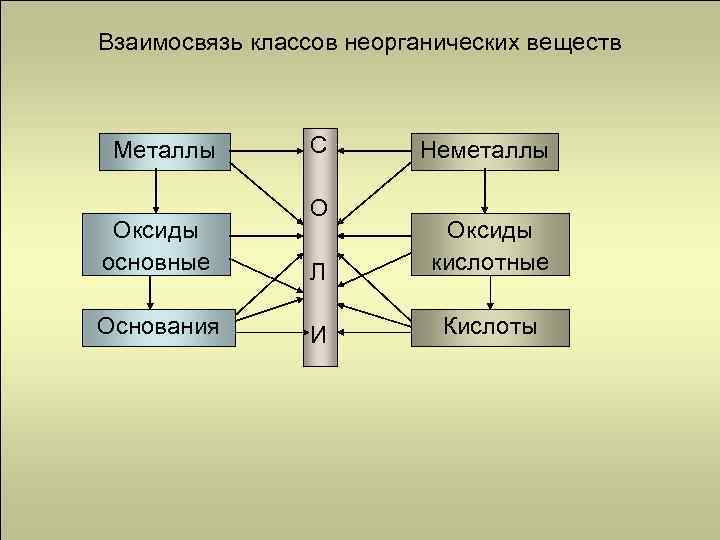 Взаимосвязь классов неорганических веществ

Металлы

Оксиды основные

Основания

С
О
Л
И

Неметаллы

Оксиды кислотные

Кислоты